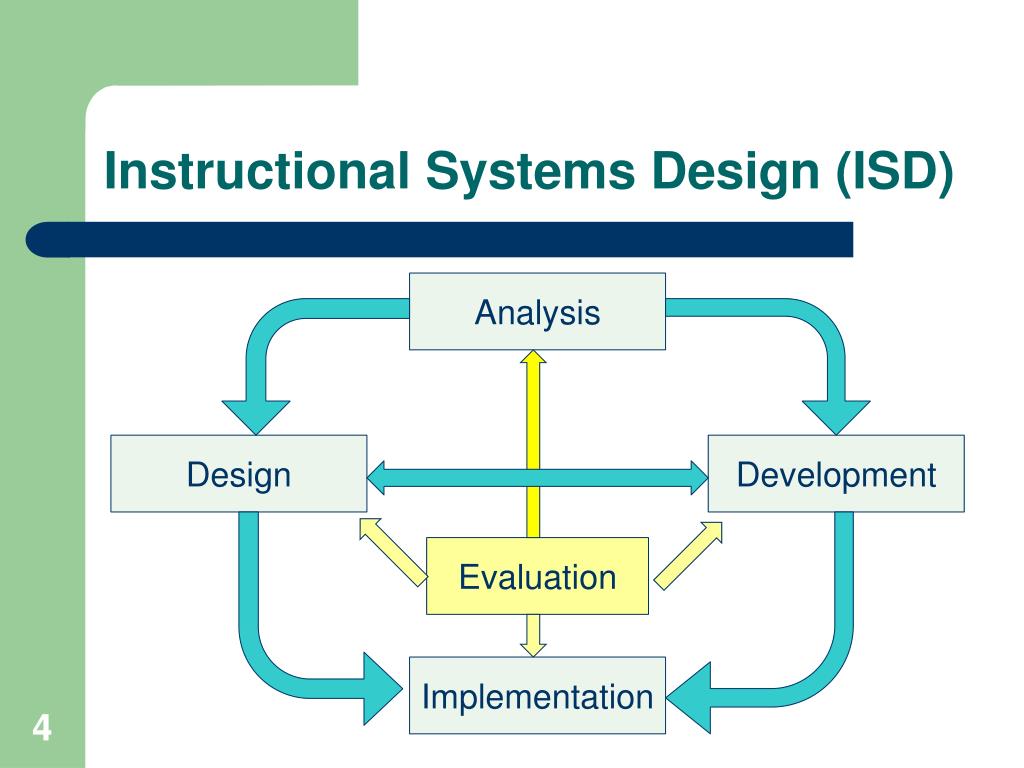 Instructional Systems Design (ISD)

Analysis

Design

Development

Evaluation

Implementation

4